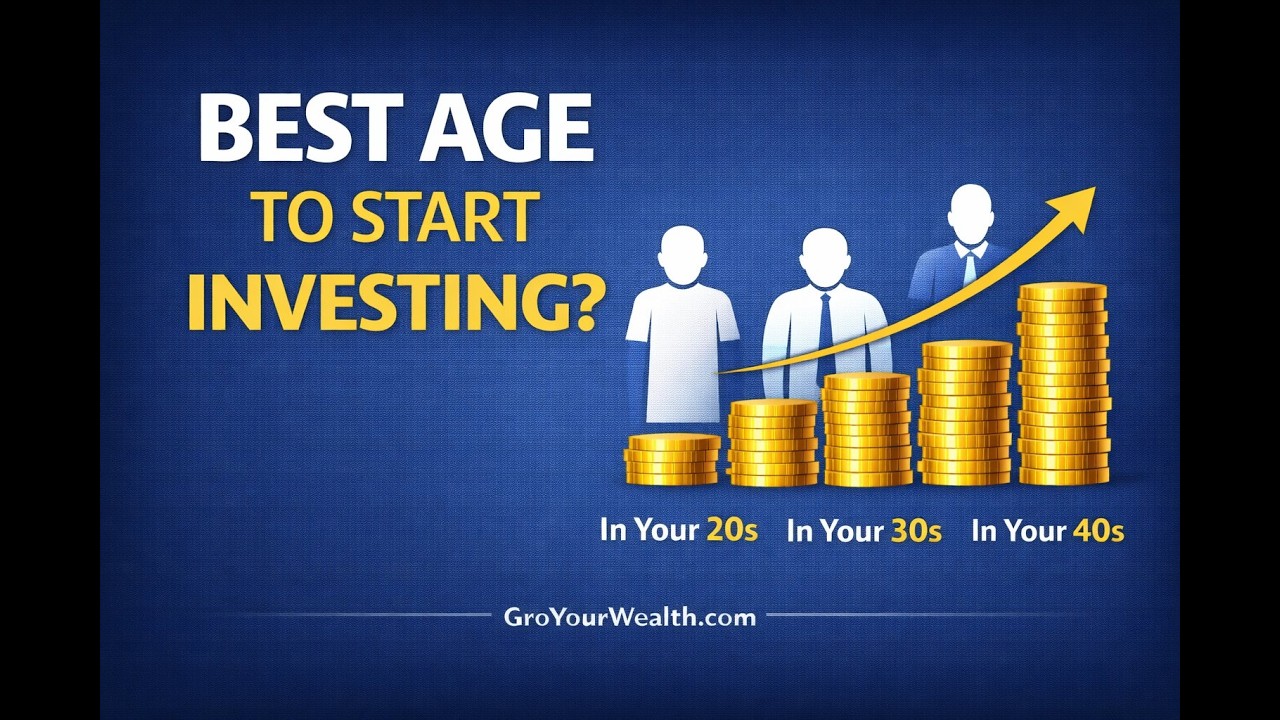 BEST AGE
TO START
INVESTING?

In Your 20s In Your 30s In Your 40s

GroYourWealth.com